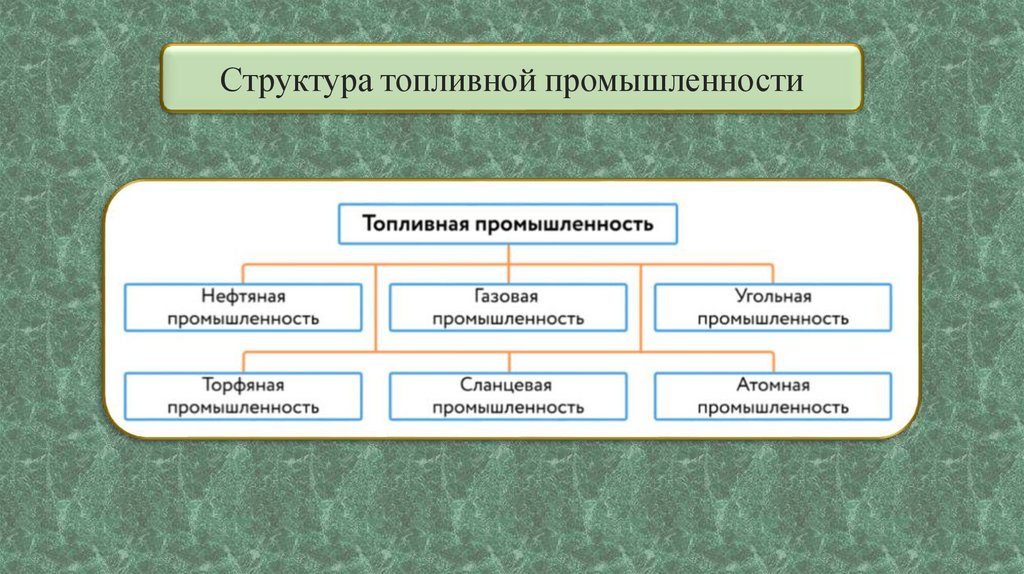 Структура топливной промышленности

Топливная промышленность

Нефтяная промышленность

Газовая промышленность

Угольная промышленность

Торфяная промышленность

Сланцевая промышленность

Атомная промышленность